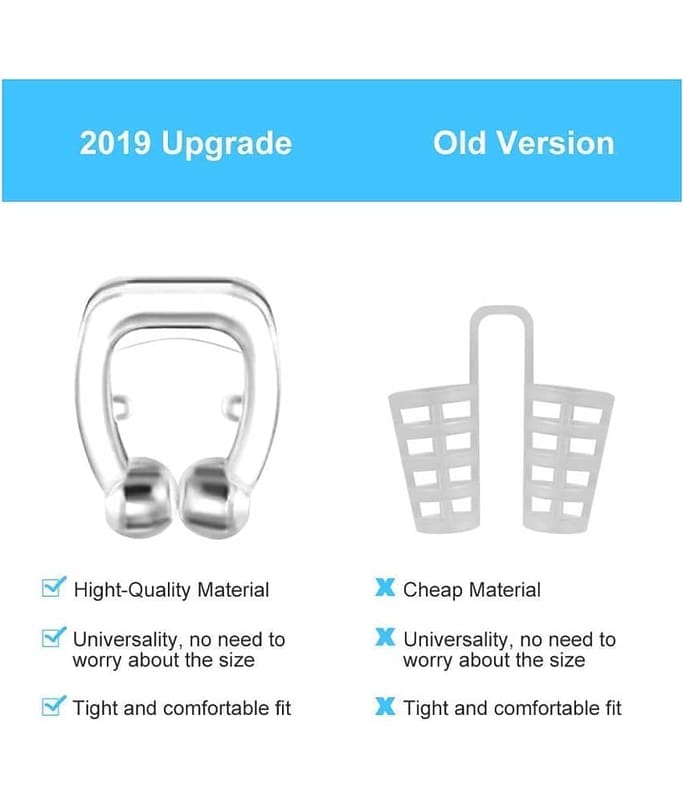 2019 Upgrade

Hight-Quality Material

Universality, no need to worry about the size

Tight and comfortable fit

Old Version

Cheap Material

Universality, no need to worry about the size

Tight and comfortable fit